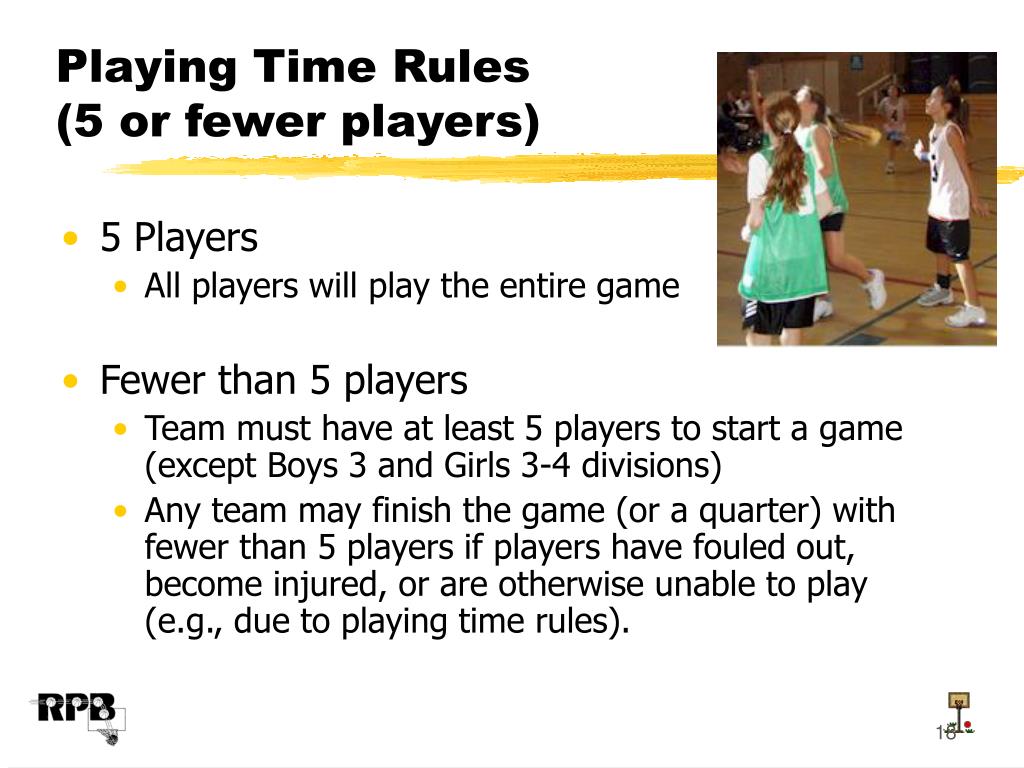 Playing Time Rules
(5 or fewer players)

• 5 Players
  • All players will play the entire game

• Fewer than 5 players
  • Team must have at least 5 players to start a game (except Boys 3 and Girls 3-4 divisions)
  • Any team may finish the game (or a quarter) with fewer than 5 players if players have fouled out, become injured, or are otherwise unable to play (e.g., due to playing time rules).

RPB

18